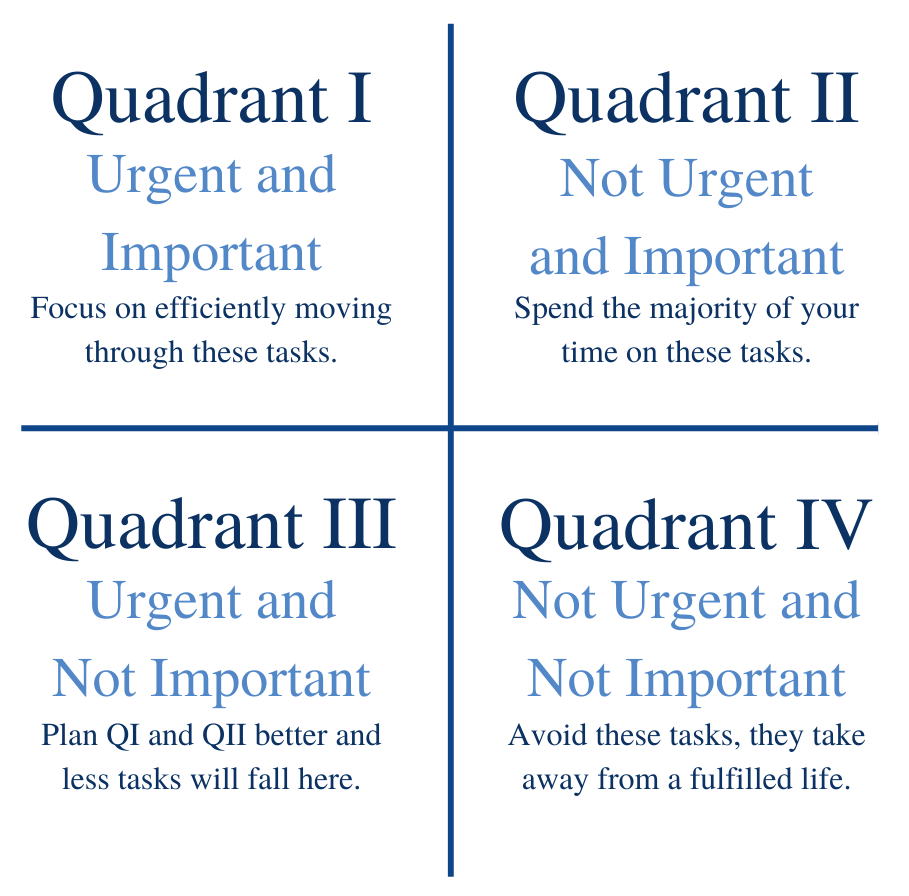 Quadrant I
Urgent and Important
Focus on efficiently moving through these tasks.

Quadrant II
Not Urgent and Important
Spend the majority of your time on these tasks.

Quadrant III
Urgent and Not Important
Plan QI and QII better and less tasks will fall here.

Quadrant IV
Not Urgent and Not Important
Avoid these tasks, they take away from a fulfilled life.